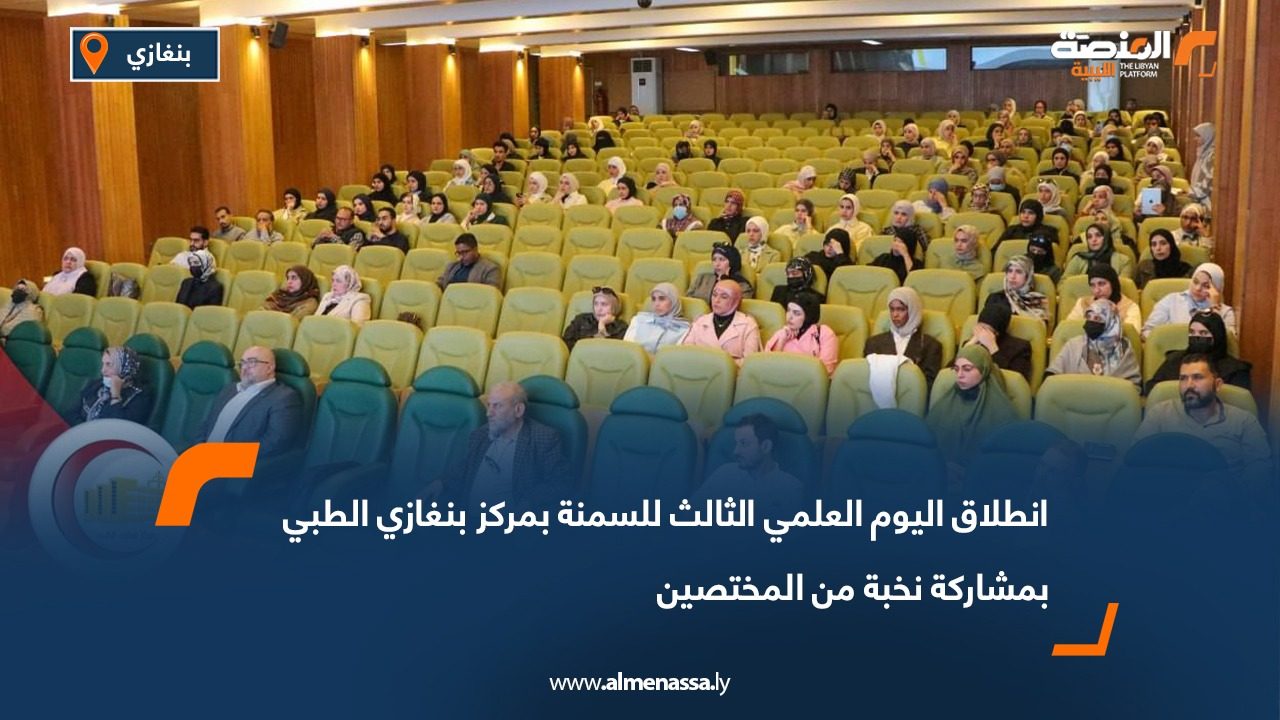 بنغازي

المنصة الليبية
THE LIBYAN PLATFORM

انطلاق اليوم العلمي الثالث للسمنة بمركز بنغازي الطبي بمشاركة نخبة من المختصين

www.almenassa.ly